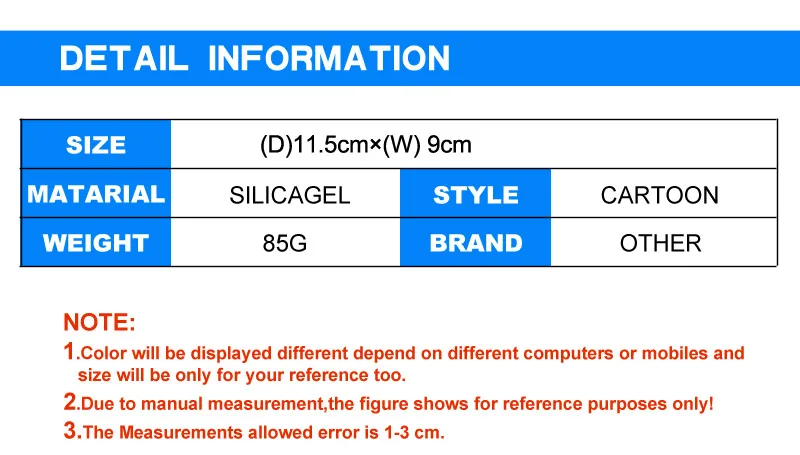 DETAIL INFORMATION

| SIZE | (D)11.5cm×(W) 9cm | | |
|---|---|---|---|
| MATARIAL | SILICAGEL | STYLE | CARTOON |
| WEIGHT | 85G | BRAND | OTHER |

NOTE:
1.Color will be displayed different depend on different computers or mobiles and size will be only for your reference too.
2.Due to manual measurement,the figure shows for reference purposes only!
3.The Measurements allowed error is 1-3 cm.